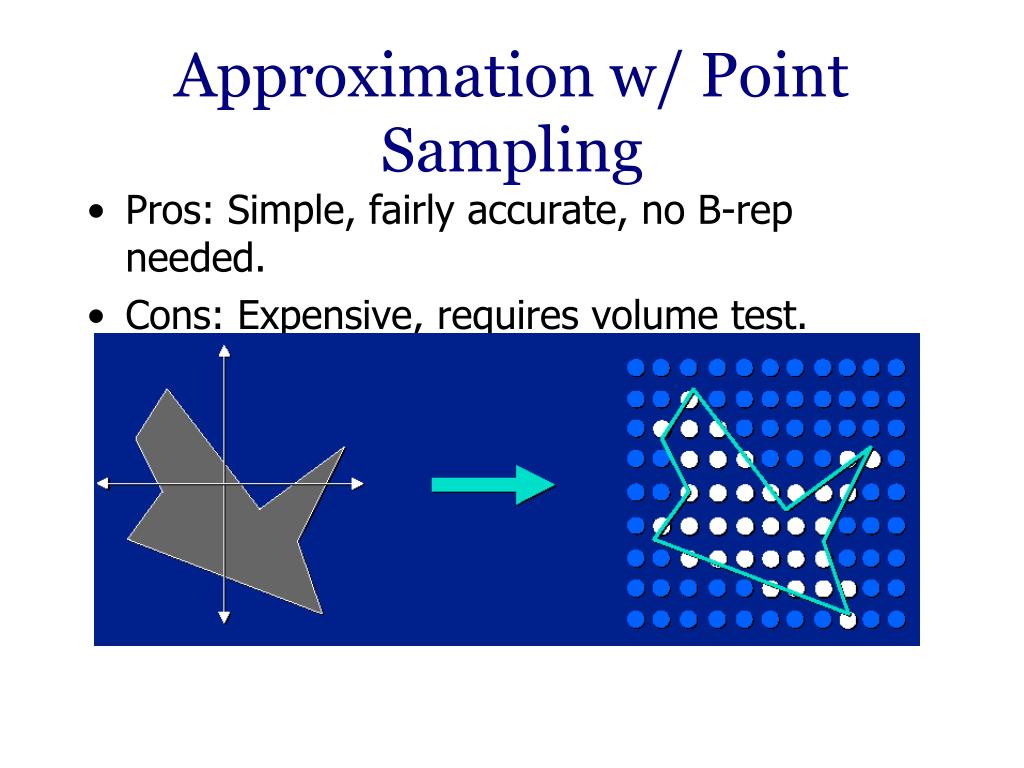 Approximation w/ Point Sampling

• Pros: Simple, fairly accurate, no B-rep needed.

• Cons: Expensive, requires volume test.